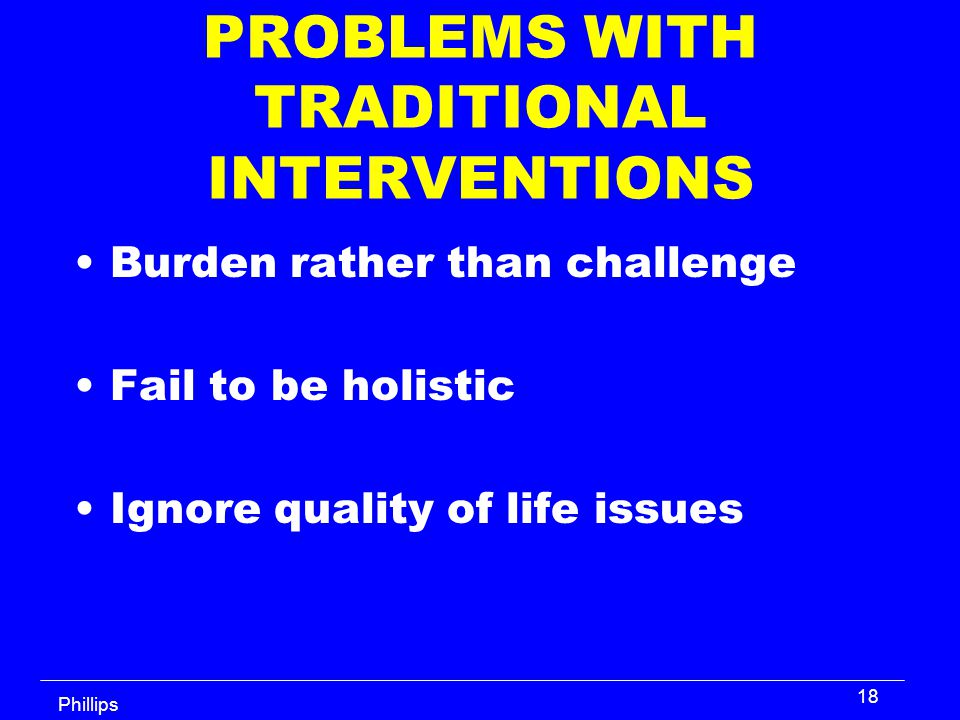 PROBLEMS WITH TRADITIONAL INTERVENTIONS

• Burden rather than challenge

• Fail to be holistic

• Ignore quality of life issues

Phillips

18